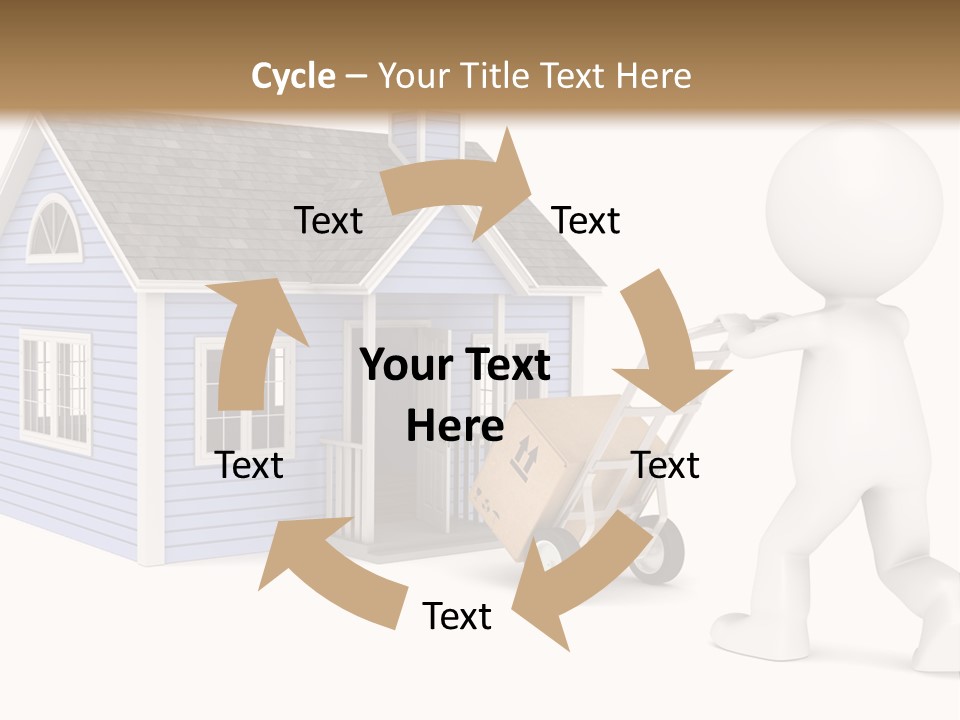 Cycle – Your Title Text Here

Text

Text

Your Text Here

Text

Text

Text